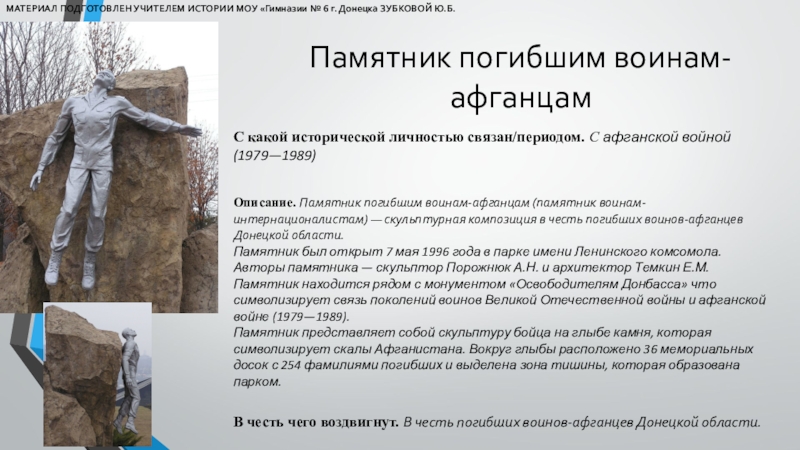 МАТЕРИАЛ ПОДГОТОВЛЕН УЧИТЕЛЕМ ИСТОРИИ МОУ «Гимназии № 6 г. Донецка ЗУБКОВОЙ Ю.Б.

Памятник погибшим воинам-афганцам

С какой исторической личностью связан/периодом. С афганской войной (1979—1989)

Описание. Памятник погибшим воинам-афганцам (памятник воинам-интернационалистам) — скульптурная композиция в честь погибших воинов-афганцев Донецкой области.
Памятник был открыт 7 мая 1996 года в парке имени Ленинского комсомола. Авторы памятника — скульптор Порожнюк А.Н. и архитектор Темкин Е.М. Памятник находится рядом с монументом «Освободителям Донбасса» что символизирует связь поколений воинов Великой Отечественной войны и афганской войне (1979—1989).
Памятник представляет собой скульптуру бойца на глыбе камня, которая символизирует скалы Афганистана. Вокруг глыбы расположено 36 мемориальных досок с 254 фамилиями погибших и выделена зона тишины, которая образована парком.

В честь чего воздвигнут. В честь погибших воинов-афганцев Донецкой области.